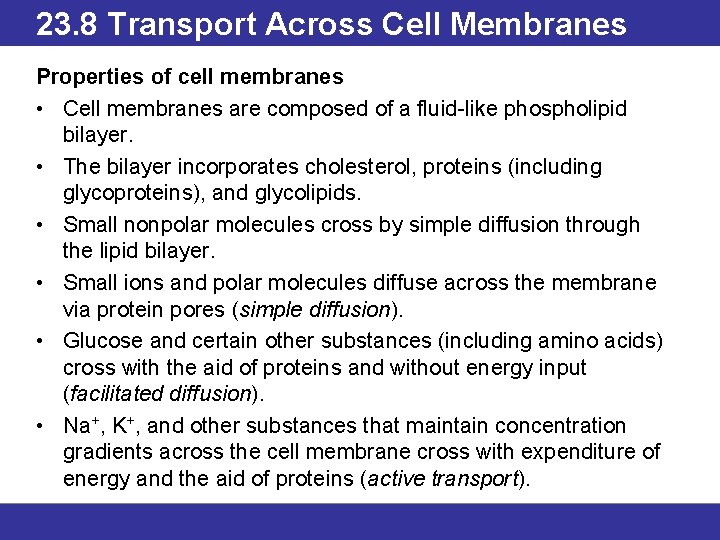 23.8 Transport Across Cell Membranes

Properties of cell membranes

• Cell membranes are composed of a fluid-like phospholipid bilayer.

• The bilayer incorporates cholesterol, proteins (including glycoproteins), and glycolipids.

• Small nonpolar molecules cross by simple diffusion through the lipid bilayer.

• Small ions and polar molecules diffuse across the membrane via protein pores (simple diffusion).

• Glucose and certain other substances (including amino acids) cross with the aid of proteins and without energy input (facilitated diffusion).

• $Na^+$, $K^+$, and other substances that maintain concentration gradients across the cell membrane cross with expenditure of energy and the aid of proteins (active transport).